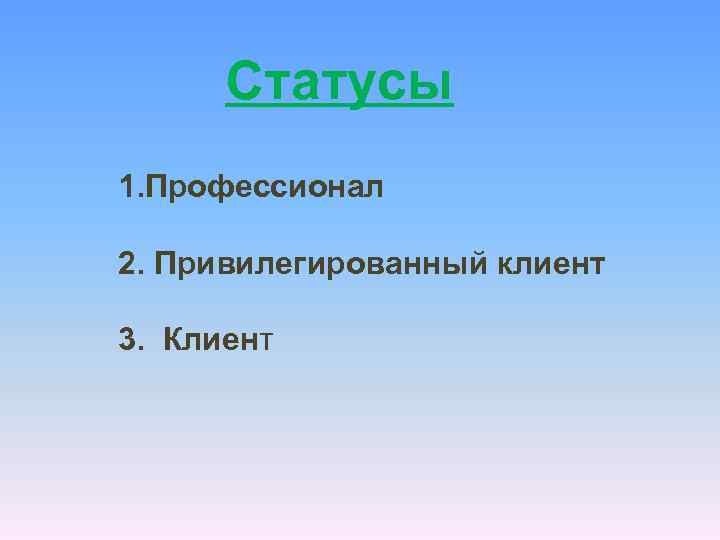 Статусы

1.Профессионал

2. Привилегированный клиент

3.  Клиент